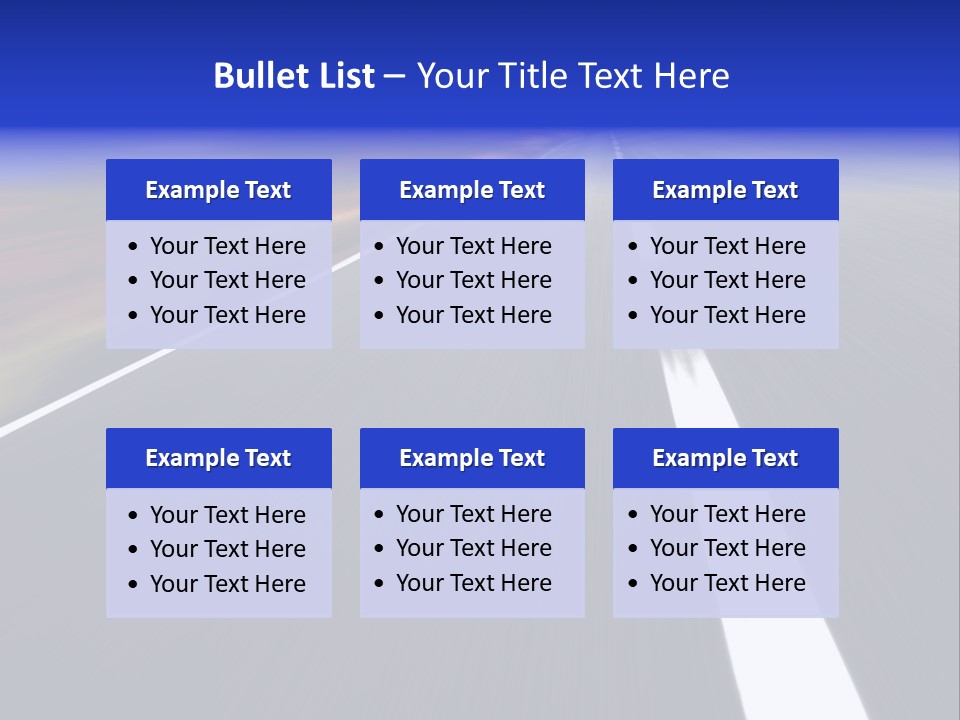 Bullet List – Your Title Text Here

Example Text
• Your Text Here
• Your Text Here
• Your Text Here

Example Text
• Your Text Here
• Your Text Here
• Your Text Here

Example Text
• Your Text Here
• Your Text Here
• Your Text Here

Example Text
• Your Text Here
• Your Text Here
• Your Text Here

Example Text
• Your Text Here
• Your Text Here
• Your Text Here

Example Text
• Your Text Here
• Your Text Here
• Your Text Here